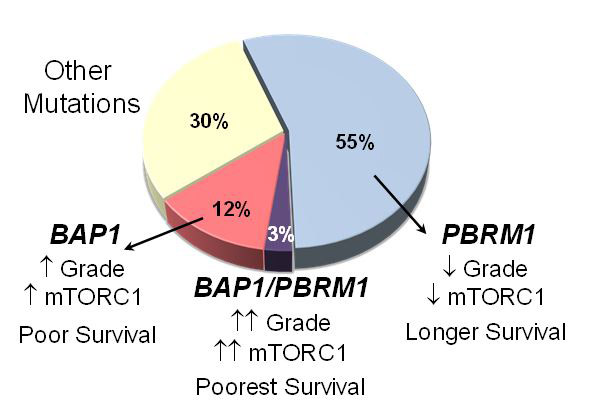 Other Mutations

30%

55%

12%

3%

BAP1

↑ Grade

↑ mTORC1

Poor Survival

BAP1/PBRM1

↑↑ Grade

↑↑ mTORC1

Poorest Survival

PBRM1

↓ Grade

↓ mTORC1

Longer Survival